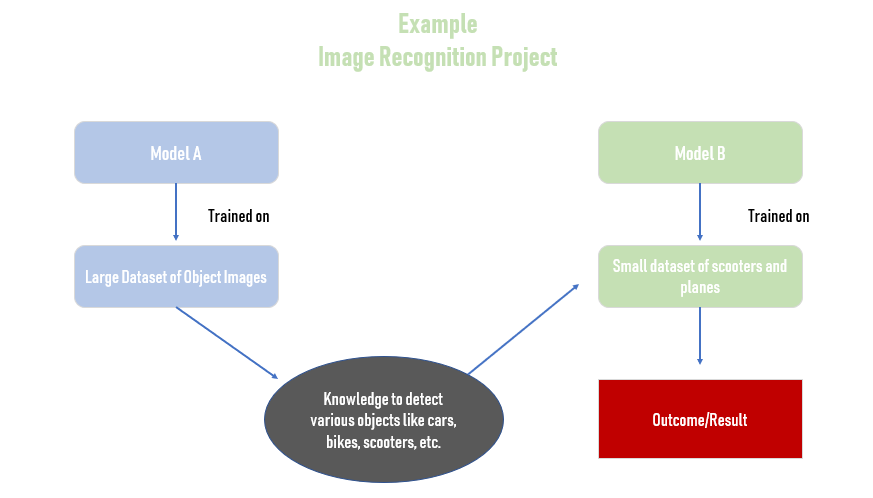 Example
Image Recognition Project

Model A

Trained on

Large Dataset of Object Images

Knowledge to detect various objects like cars, bikes, scooters, etc.

Model B

Trained on

Small dataset of scooters and planes

Outcome/Result